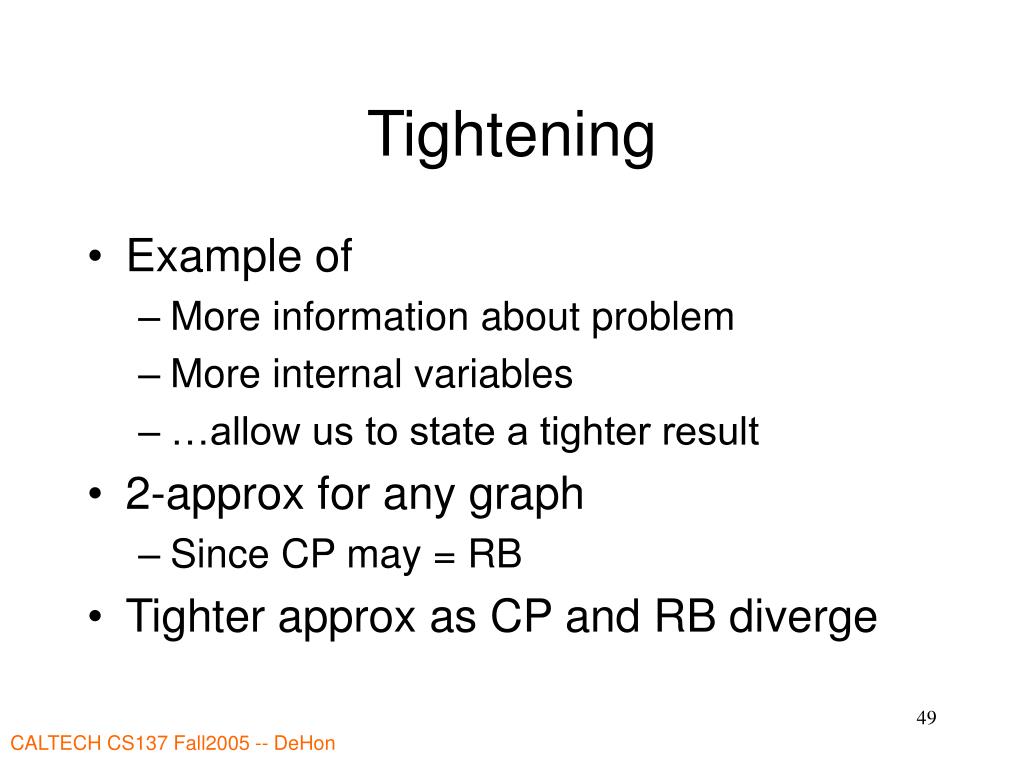 Tightening

• Example of
– More information about problem
– More internal variables
– …allow us to state a tighter result
• 2-approx for any graph
– Since CP may = RB
• Tighter approx as CP and RB diverge

49

CALTECH CS137 Fall2005 -- DeHon